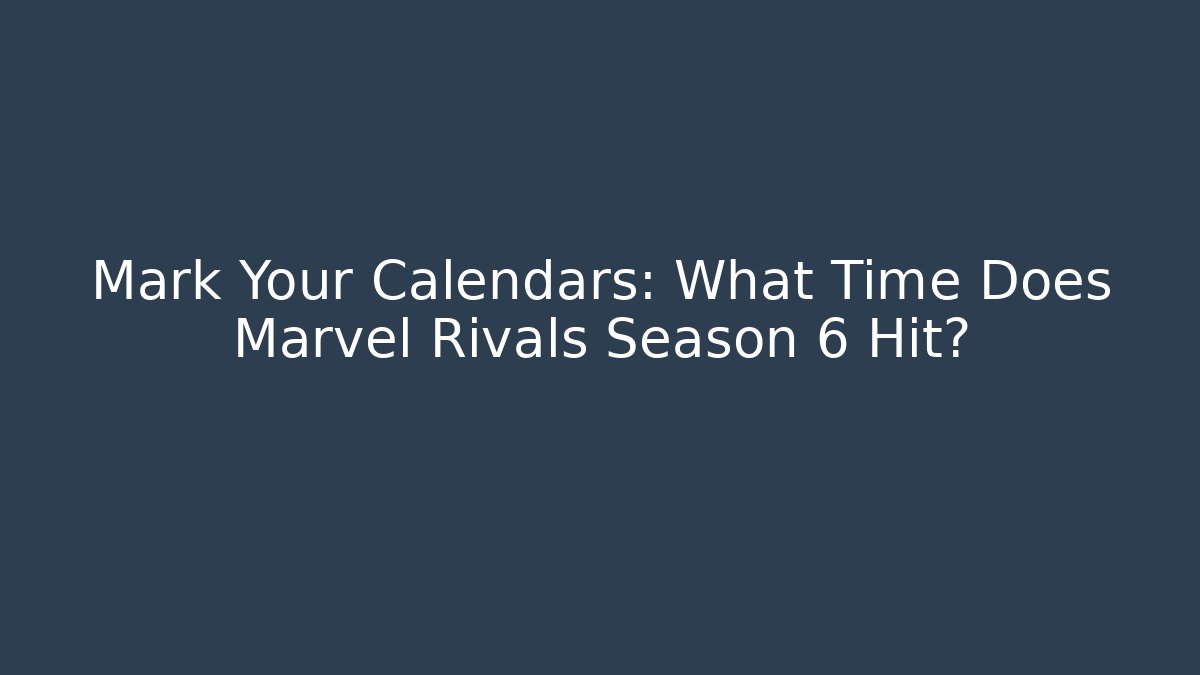 Mark Your Calendars: What Time Does Marvel Rivals Season 6 Hit?